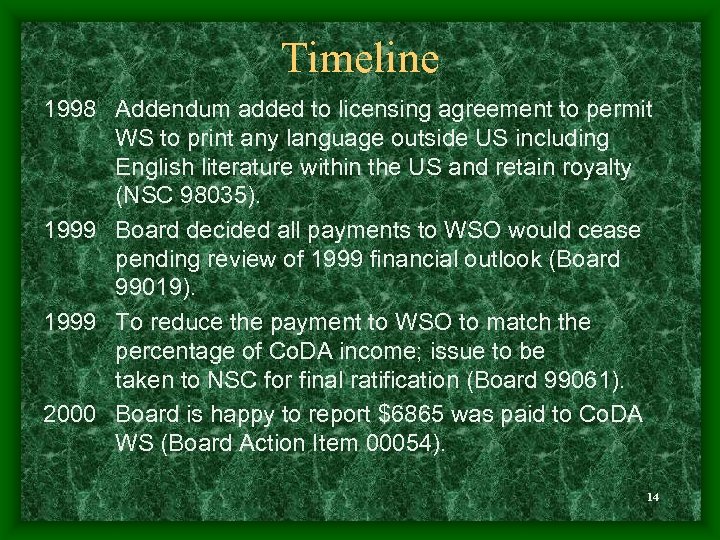 Timeline

1998 Addendum added to licensing agreement to permit WS to print any language outside US including English literature within the US and retain royalty (NSC 98035).

1999 Board decided all payments to WSO would cease pending review of 1999 financial outlook (Board 99019).

1999 To reduce the payment to WSO to match the percentage of CoDA income; issue to be taken to NSC for final ratification (Board 99061).

2000 Board is happy to report \$6865 was paid to CoDA WS (Board Action Item 00054).

14